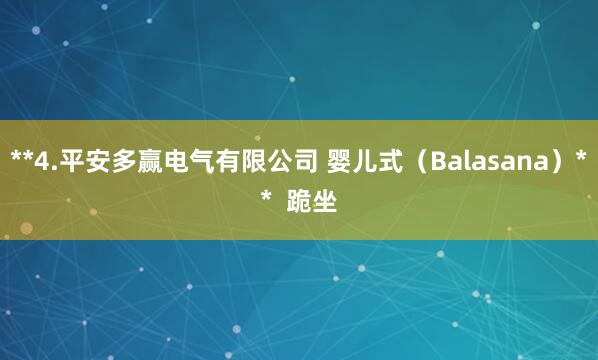 **4.平安多赢电气有限公司 婴儿式（Balasana）** 跪坐